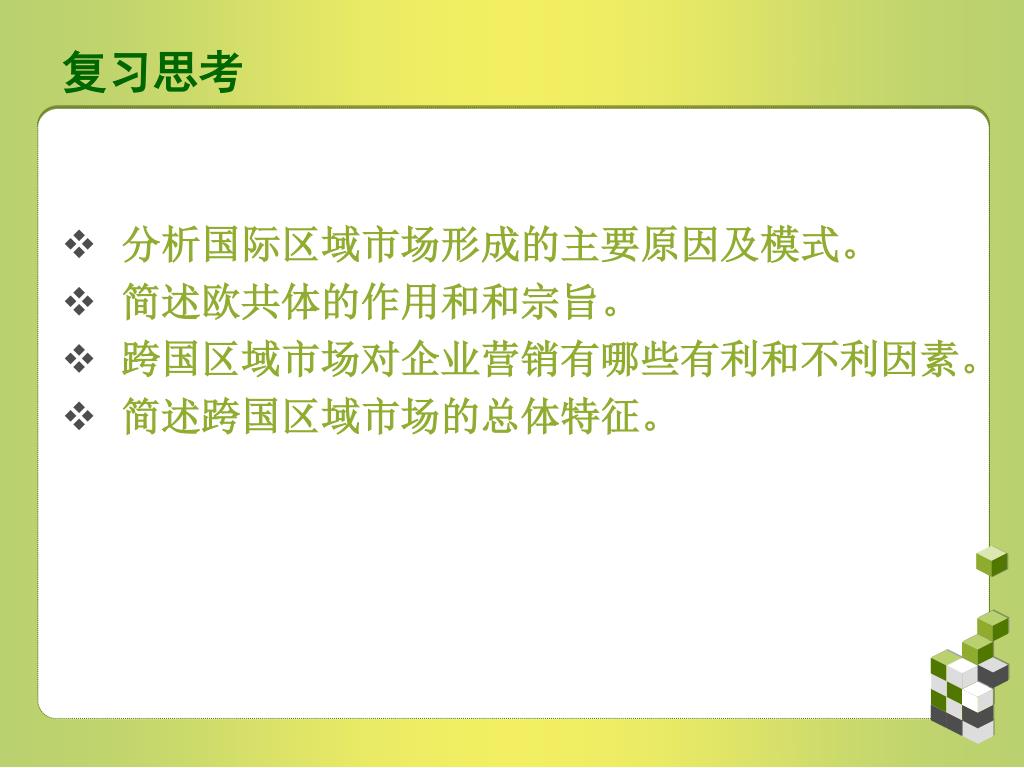 复习思考

❖ 分析国际区域市场形成的主要原因及模式。
❖ 简述欧共体的作用和和宗旨。
❖ 跨国区域市场对企业营销有哪些有利和不利因素。
❖ 简述跨国区域市场的总体特征。